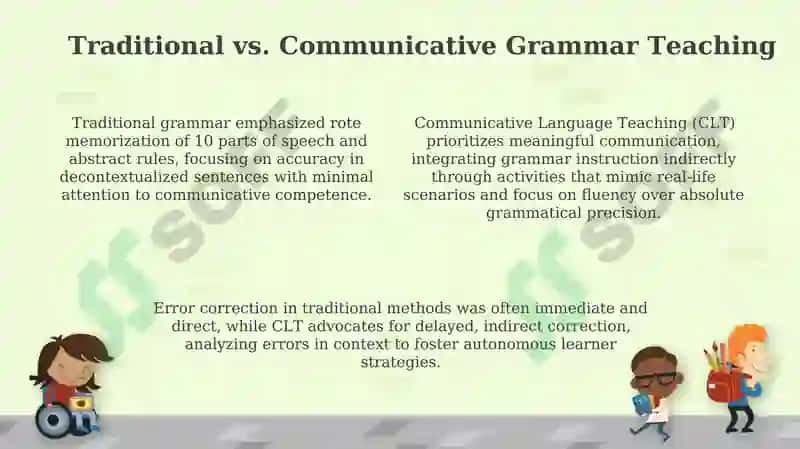 Traditional vs. Communicative Grammar Teaching

Traditional grammar emphasized rote memorization of 10 parts of speech and abstract rules, focusing on accuracy in decontextualized sentences with minimal attention to communicative competence.

Communicative Language Teaching (CLT) prioritizes meaningful communication, integrating grammar instruction indirectly through activities that mimic real-life scenarios and focus on fluency over absolute grammatical precision.

Error correction in traditional methods was often immediate and direct, while CLT advocates for delayed, indirect correction, analyzing errors in context to foster autonomous learner strategies.